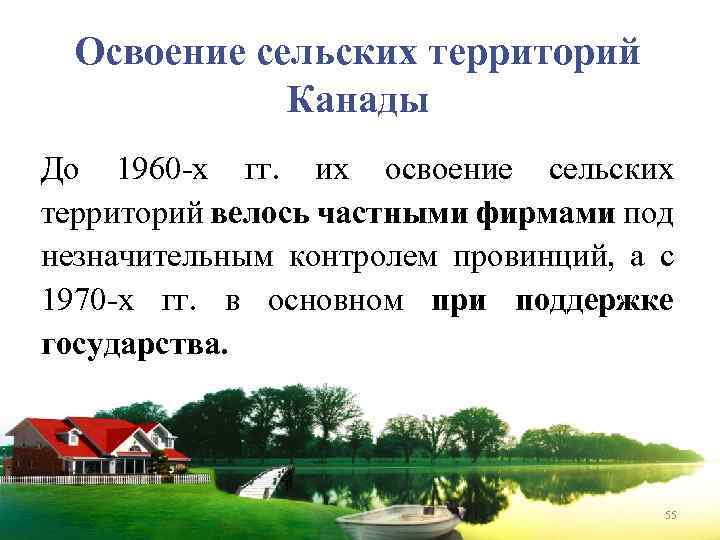 Освоение сельских территорий Канады

До 1960-х гг. их освоение сельских территорий велось частными фирмами под незначительным контролем провинций, а с 1970-х гг. в основном при поддержке государства.

55